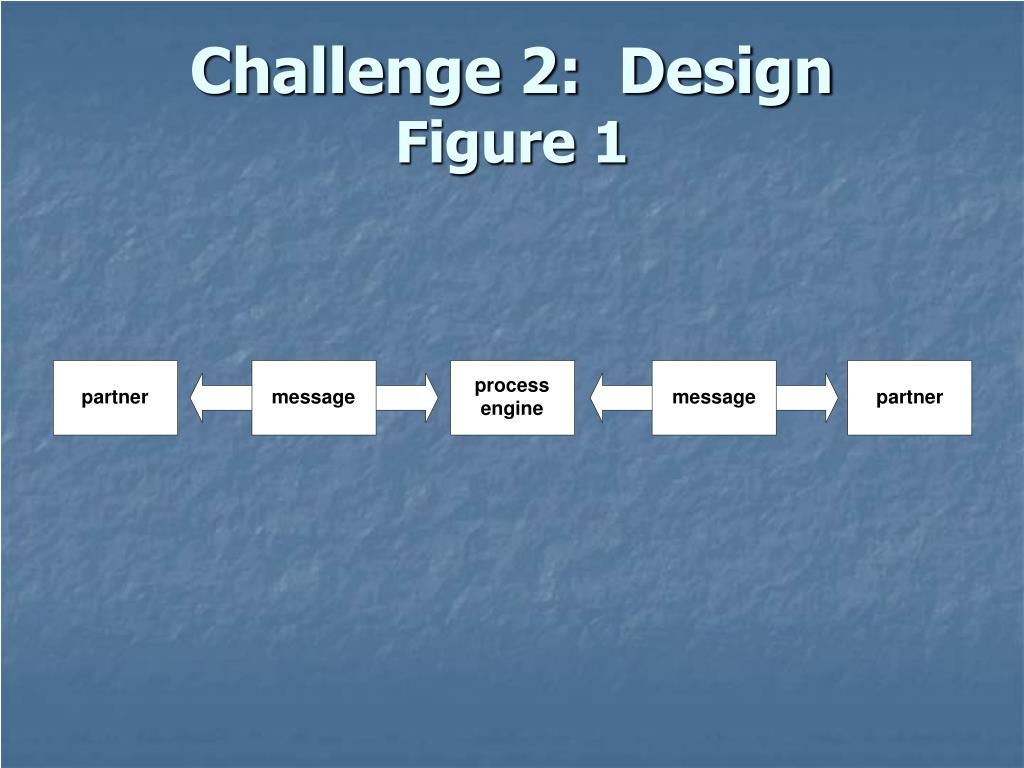 Challenge 2:  Design
Figure 1

partner

message

process engine

message

partner